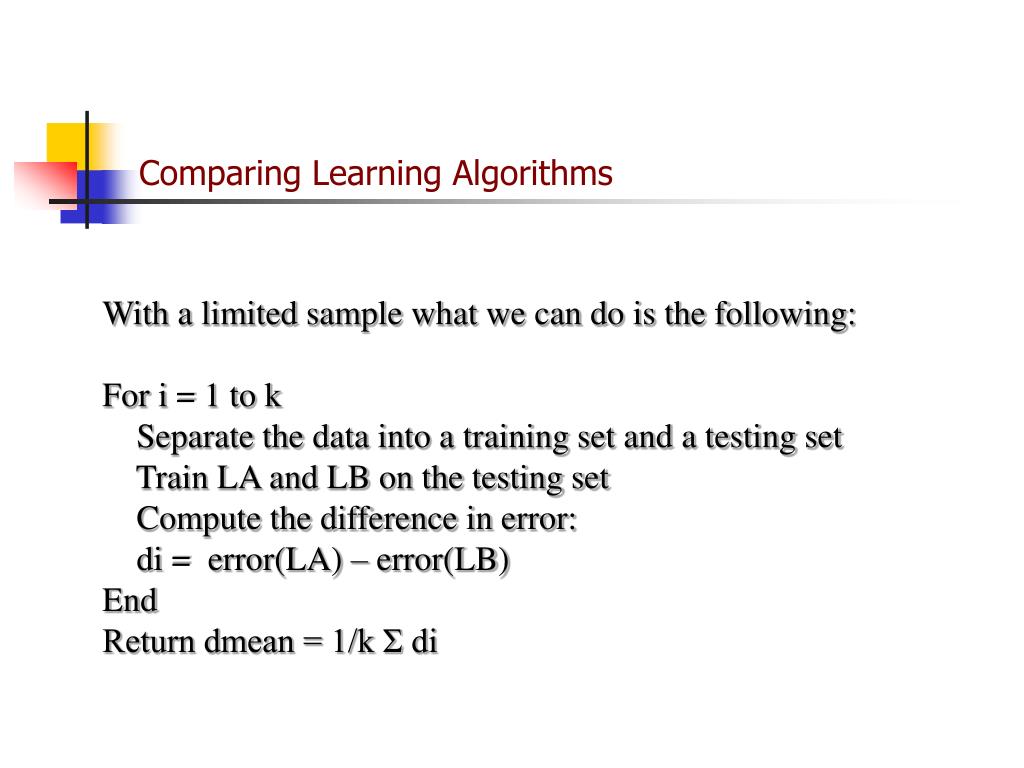 Comparing Learning Algorithms

With a limited sample what we can do is the following:

For i = 1 to k
Separate the data into a training set and a testing set
Train LA and LB on the testing set
Compute the difference in error:
di = error(LA) – error(LB)
End
Return dmean = 1/k Σ di